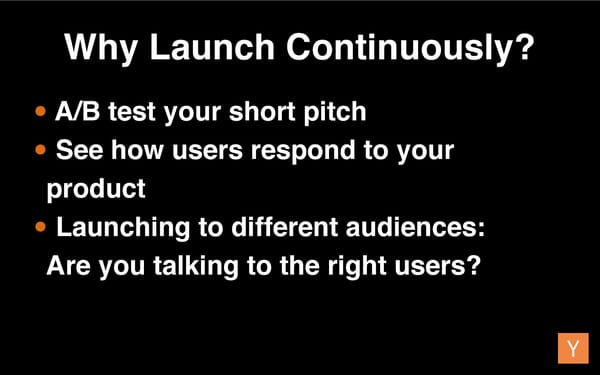 Why Launch Continuously?

• A/B test your short pitch
• See how users respond to your product
• Launching to different audiences: Are you talking to the right users?

Y